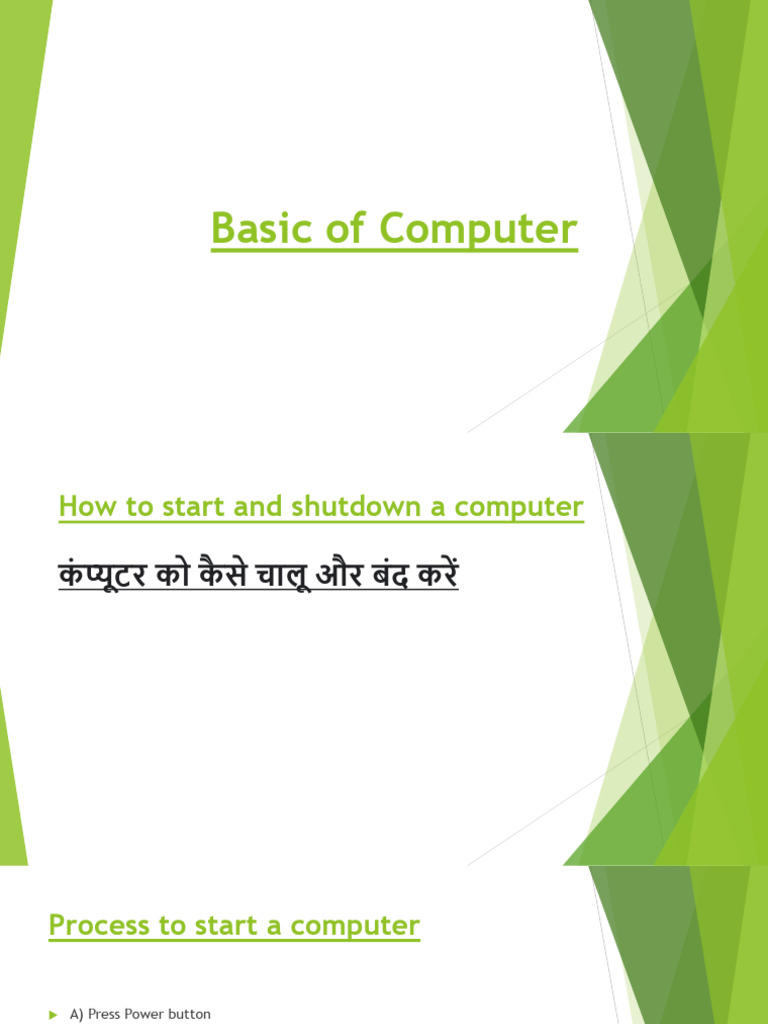 Basic of Computer

How to start and shutdown a computer

कंप्यूटर को कैसे चालू और बंद करें

Process to start a computer

A) Press Power button